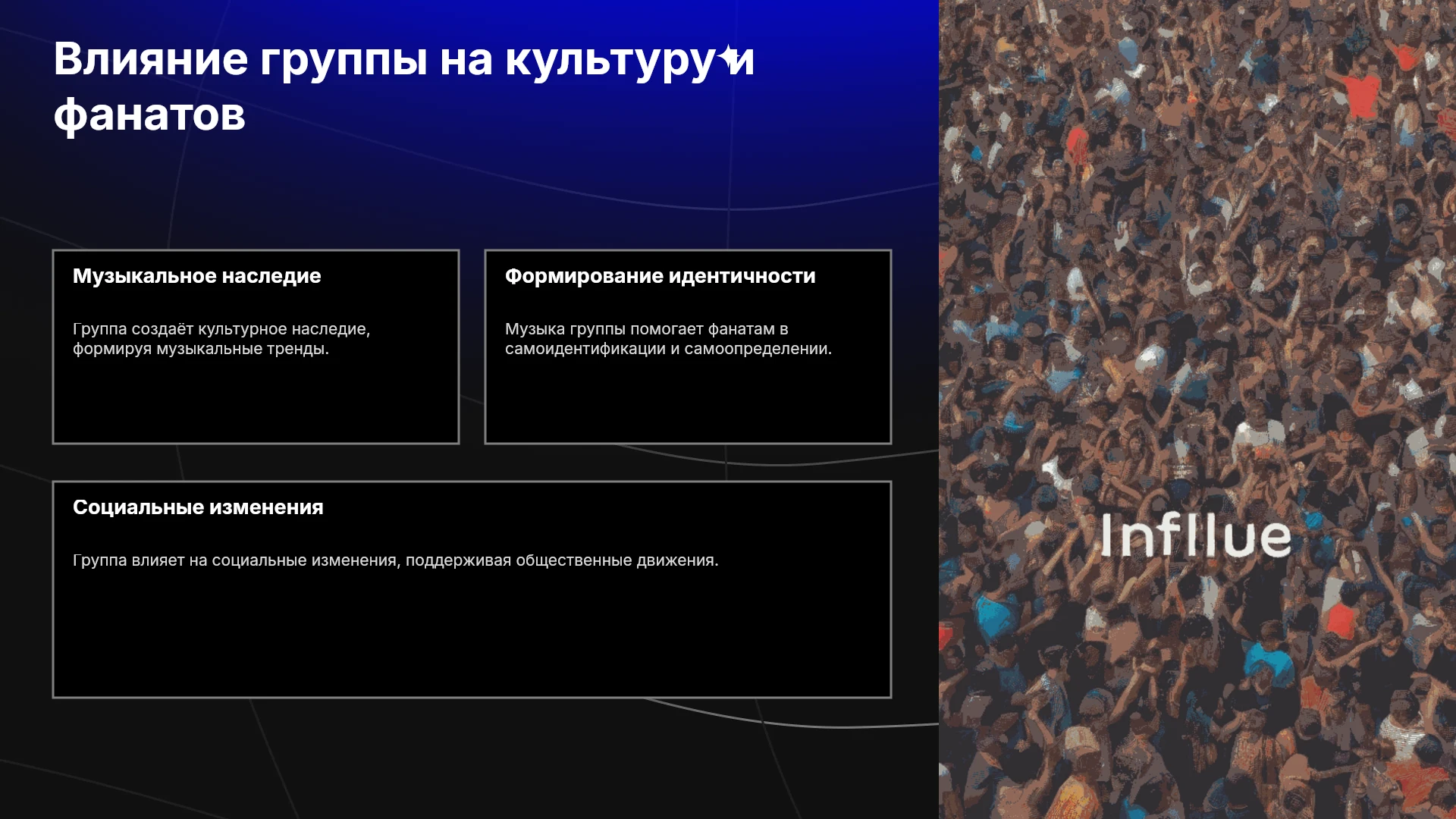 Влияние группы на культуру и фанатов

Музыкальное наследие

Группа создаёт культурное наследие, формируя музыкальные тренды.

Формирование идентичности

Музыка группы помогает фанатам в самоидентификации и самоопределении.

Социальные изменения

Группа влияет на социальные изменения, поддерживая общественные движения.

Infllue